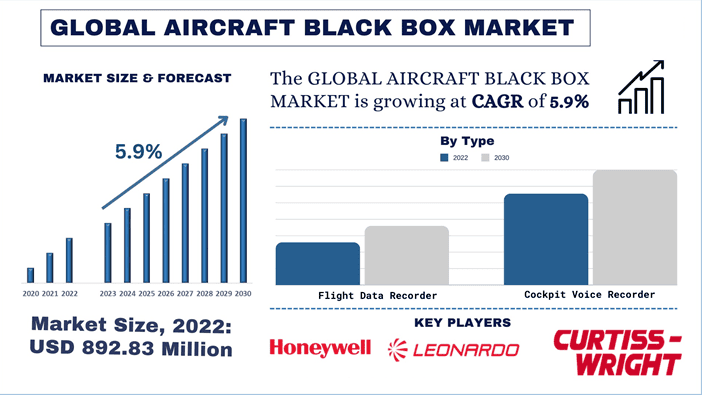 GLOBAL AIRCRAFT BLACK BOX MARKET

MARKET SIZE & FORECAST

5.9%

2020 2021 2022 2023 2024 2025 2026 2027 2028 2029 2030

Market Size, 2022: USD 892.83 Million

The GLOBAL AIRCRAFT BLACK BOX MARKET is growing at CAGR of 5.9%

By Type

2022 2030

Flight Data Recorder

Cockpit Voice Recorder

KEY PLAYERS

Honeywell

LEONARDO

CURTISS-WRIGHT